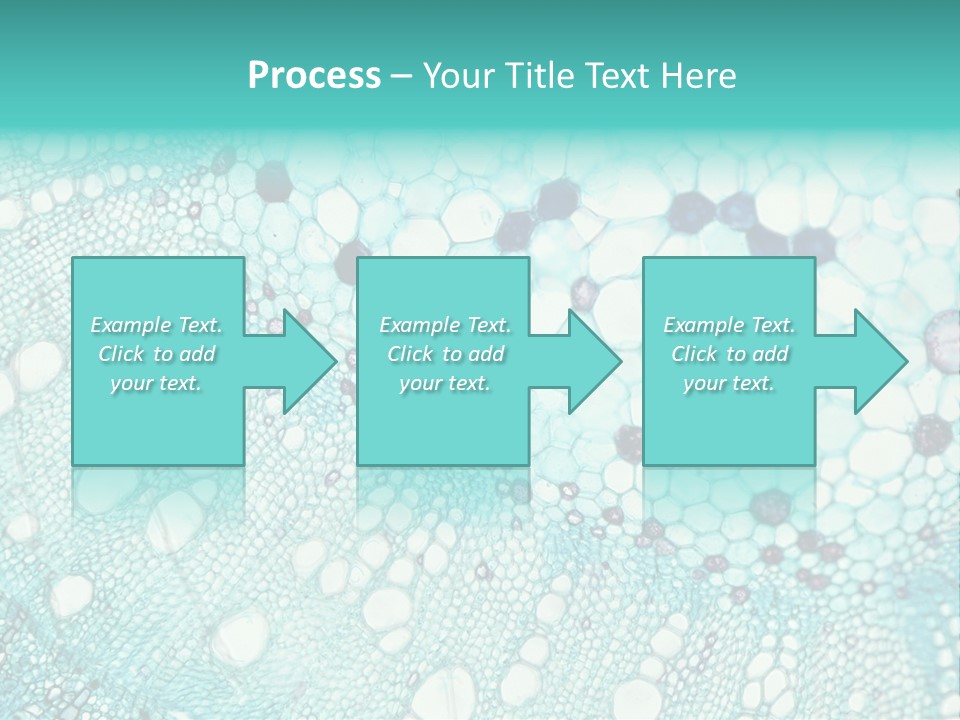 Process – Your Title Text Here

Example Text. Click to add your text.

Example Text. Click to add your text.

Example Text. Click to add your text.